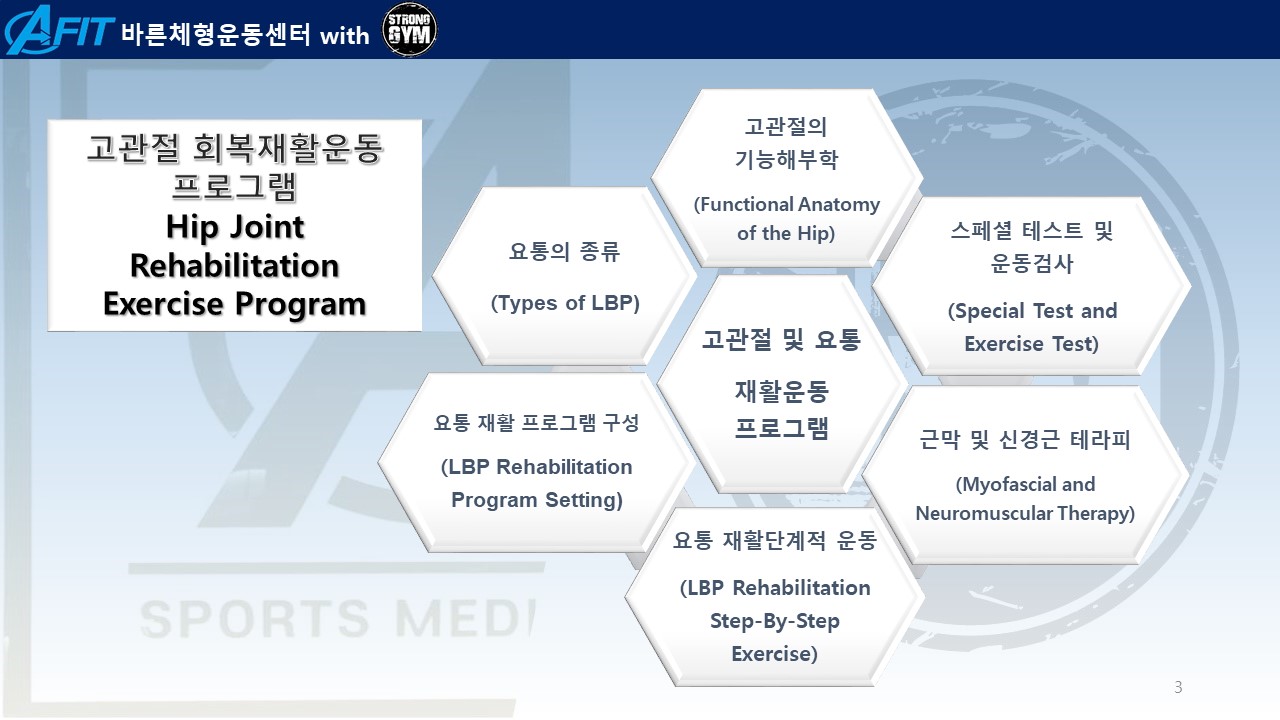 AFIT 바른체형운동센터 with STRONG GYM

고관절 회복재활운동 프로그램
Hip Joint Rehabilitation Exercise Program

고관절의 기능해부학

(Functional Anatomy of the Hip)

요통의 종류

(Types of LBP)

스페셜 테스트 및 운동검사

(Special Test and Exercise Test)

고관절 및 요통

재활운동 프로그램

요통 재활 프로그램 구성

(LBP Rehabilitation Program Setting)

근막 및 신경근 테라피

(Myofascial and Neuromuscular Therapy)

요통 재활단계적 운동

(LBP Rehabilitation Step-By-Step Exercise)

SPORTS MEDI

3